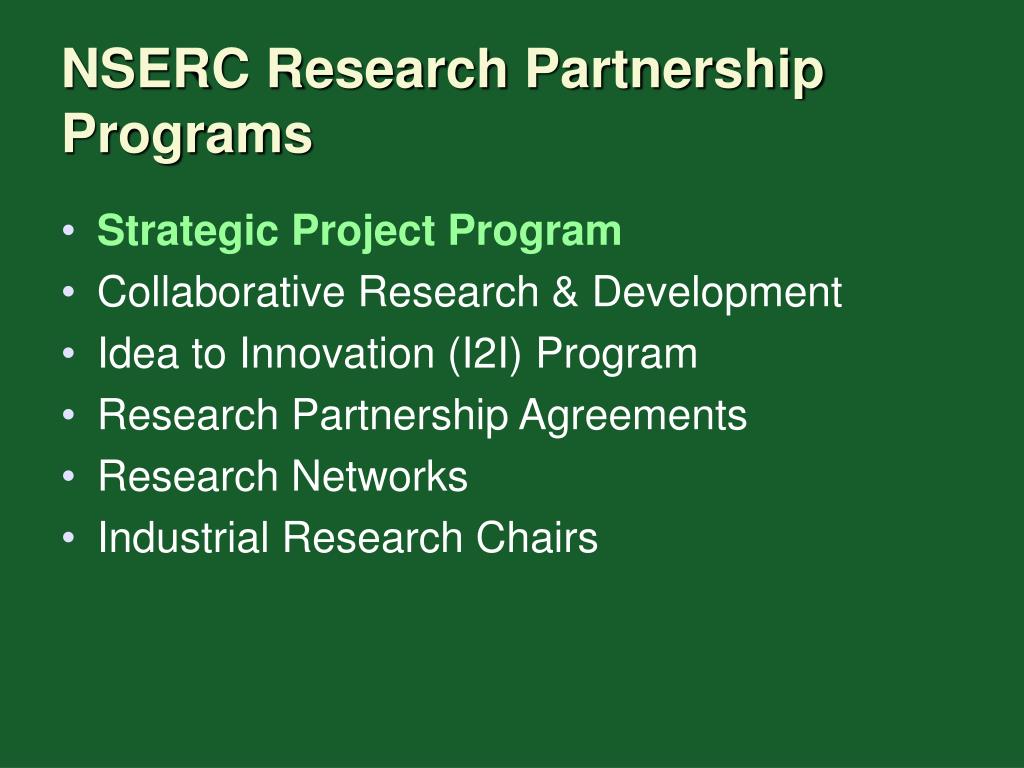 NSERC Research Partnership Programs

• Strategic Project Program
• Collaborative Research & Development
• Idea to Innovation (I2I) Program
• Research Partnership Agreements
• Research Networks
• Industrial Research Chairs